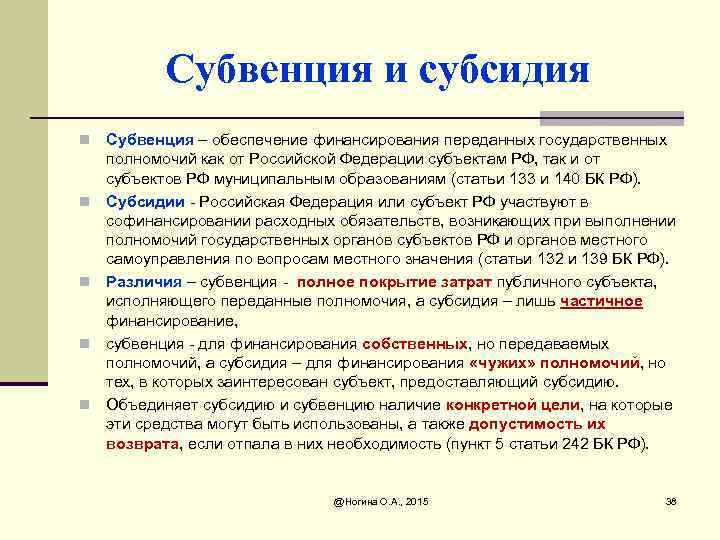 Субвенция и субсидия

Субвенция – обеспечение финансирования переданных государственных полномочий как от Российской Федерации субъектам РФ, так и от субъектов РФ муниципальным образованиям (статьи 133 и 140 БК РФ).

Субсидии - Российская Федерация или субъект РФ участвуют в софинансировании расходных обязательств, возникающих при выполнении полномочий государственных органов субъектов РФ и органов местного самоуправления по вопросам местного значения (статьи 132 и 139 БК РФ).

Различия – субвенция - полное покрытие затрат публичного субъекта, исполняющего переданные полномочия, а субсидия – лишь частичное финансирование,

субвенция - для финансирования собственных, но передаваемых полномочий, а субсидия – для финансирования «чужих» полномочий, но тех, в которых заинтересован субъект, предоставляющий субсидию.

Объединяет субсидию и субвенцию наличие конкретной цели, на которые эти средства могут быть использованы, а также допустимость их возврата, если отпала в них необходимость (пункт 5 статьи 242 БК РФ).

@Ногина О.А., 2015

38